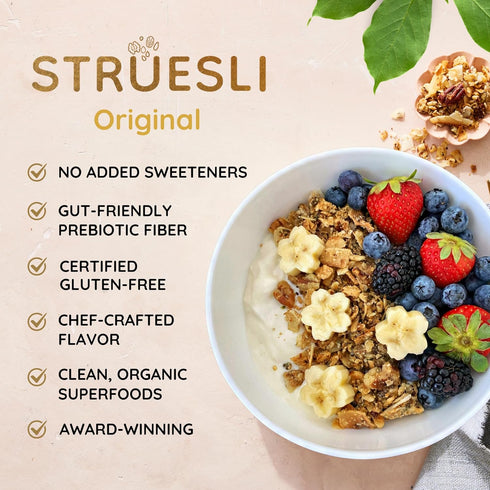 STRUESLI
Original

NO ADDED SWEETENERS

GUT-FRIENDLY PREBIOTIC FIBER

CERTIFIED GLUTEN-FREE

CHEF-CRAFTED FLAVOR

CLEAN, ORGANIC SUPERFOODS

AWARD-WINNING